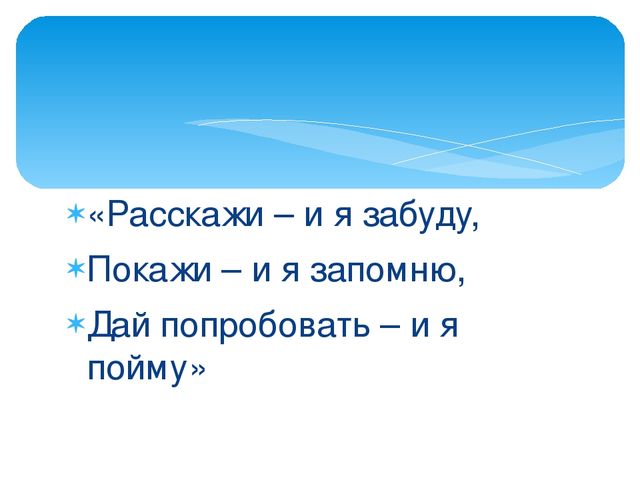 «Расскажи – и я забуду,

Покажи – и я запомню,

Дай попробовать – и я пойму»